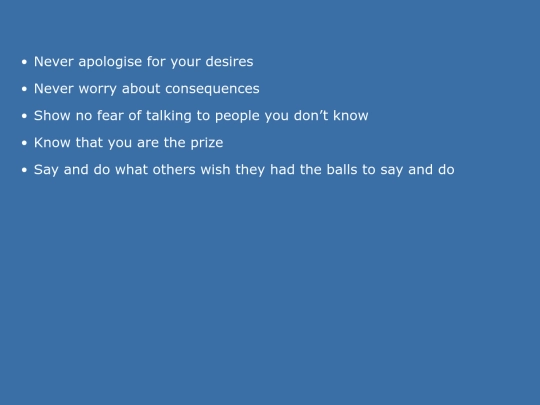 • Never apologise for your desires
• Never worry about consequences
• Show no fear of talking to people you don’t know
• Know that you are the prize
• Say and do what others wish they had the balls to say and do